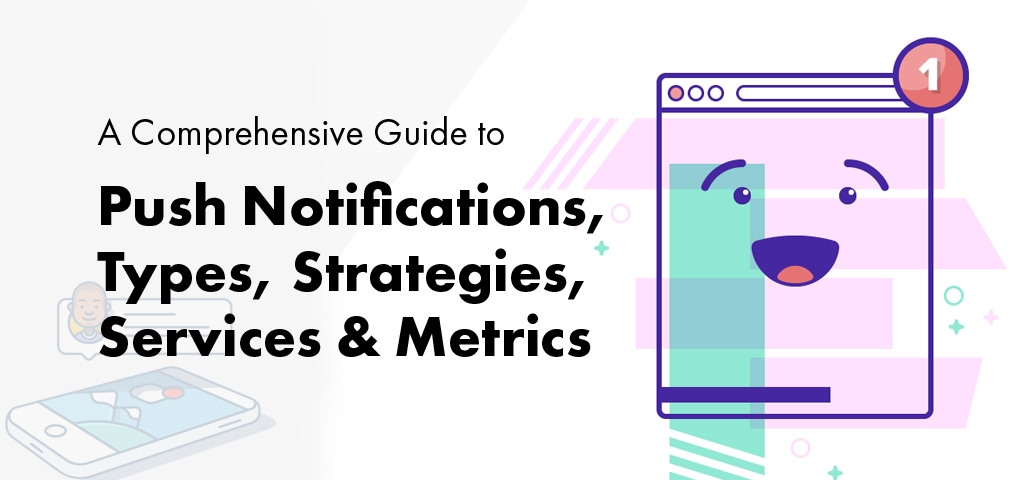 A Comprehensive Guide to

Push Notifications, Types, Strategies, Services & Metrics

1